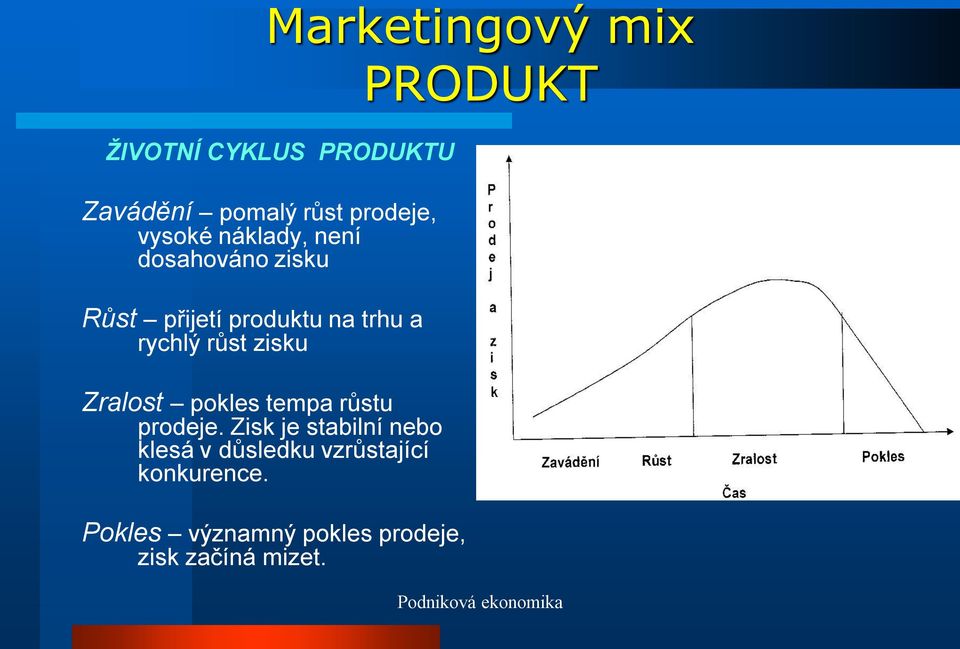 Marketingový mix
PRODUKT

ŽIVOTNÍ CYKLUS PRODUKTU

Zavádění – pomalý růst prodeje, vysoké náklady, není dosahováno zisku

Růst – přijetí produktu na trhu a rychlý růst zisku

Zralost – pokles tempa růstu prodeje. Zisk je stabilní nebo klesá v důsledku vzrůstající konkurence.

Pokles – významný pokles prodeje, zisk začíná mizet.

Prodej a zisk

Zavádění Růst Zralost Pokles

Čas

Podniková ekonomika